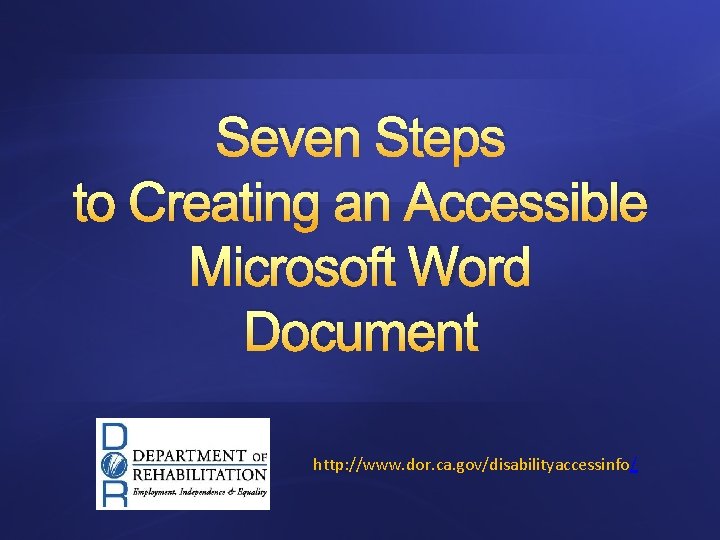 Seven Steps to Creating an Accessible Microsoft Word Document

DOR DEPARTMENT OF REHABILITATION
Employment, Independence & Equality

http://www.dor.ca.gov/disabilityaccessinfo/